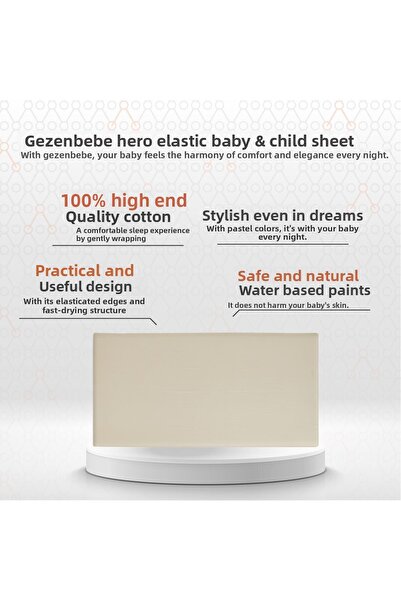 Gezenbebe hero elastic baby & child sheet
With gezenbebe, your baby feels the harmony of comfort and elegance every night.

100% high end
Quality cotton
A comfortable sleep experience by gently wrapping

Stylish even in dreams
With pastel colors, it's with your baby every night.

Practical and
Useful design
With its elasticated edges and fast-drying structure

Safe and natural
Water based paints
It does not harm your baby's skin.